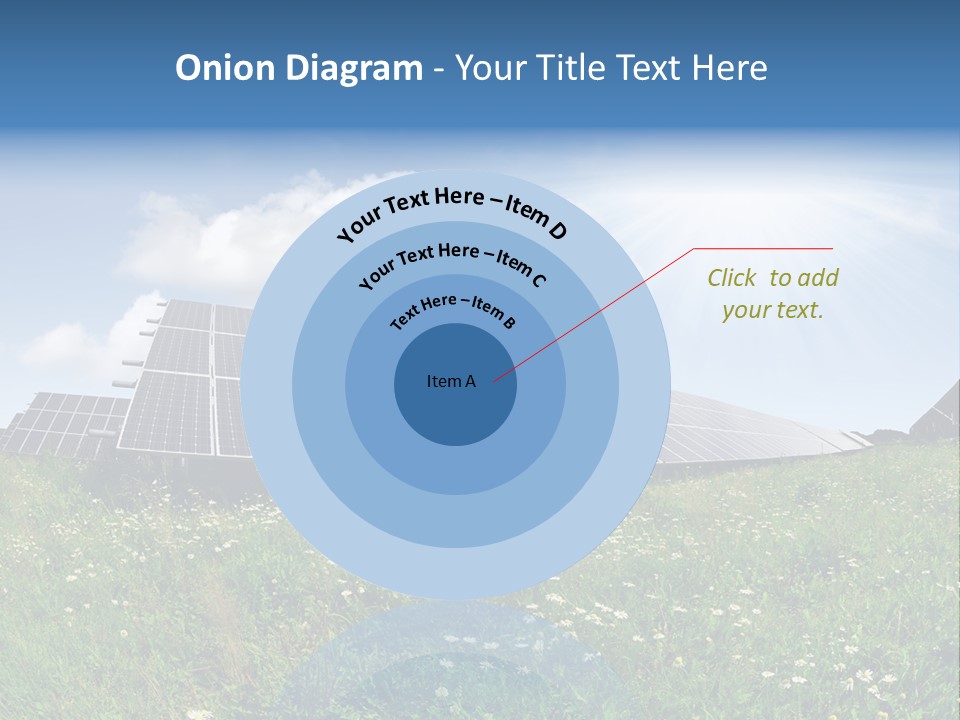 Onion Diagram - Your Title Text Here

Your Text Here – Item D

Your Text Here – Item C

Text Here – Item B

Item A

Click to add your text.